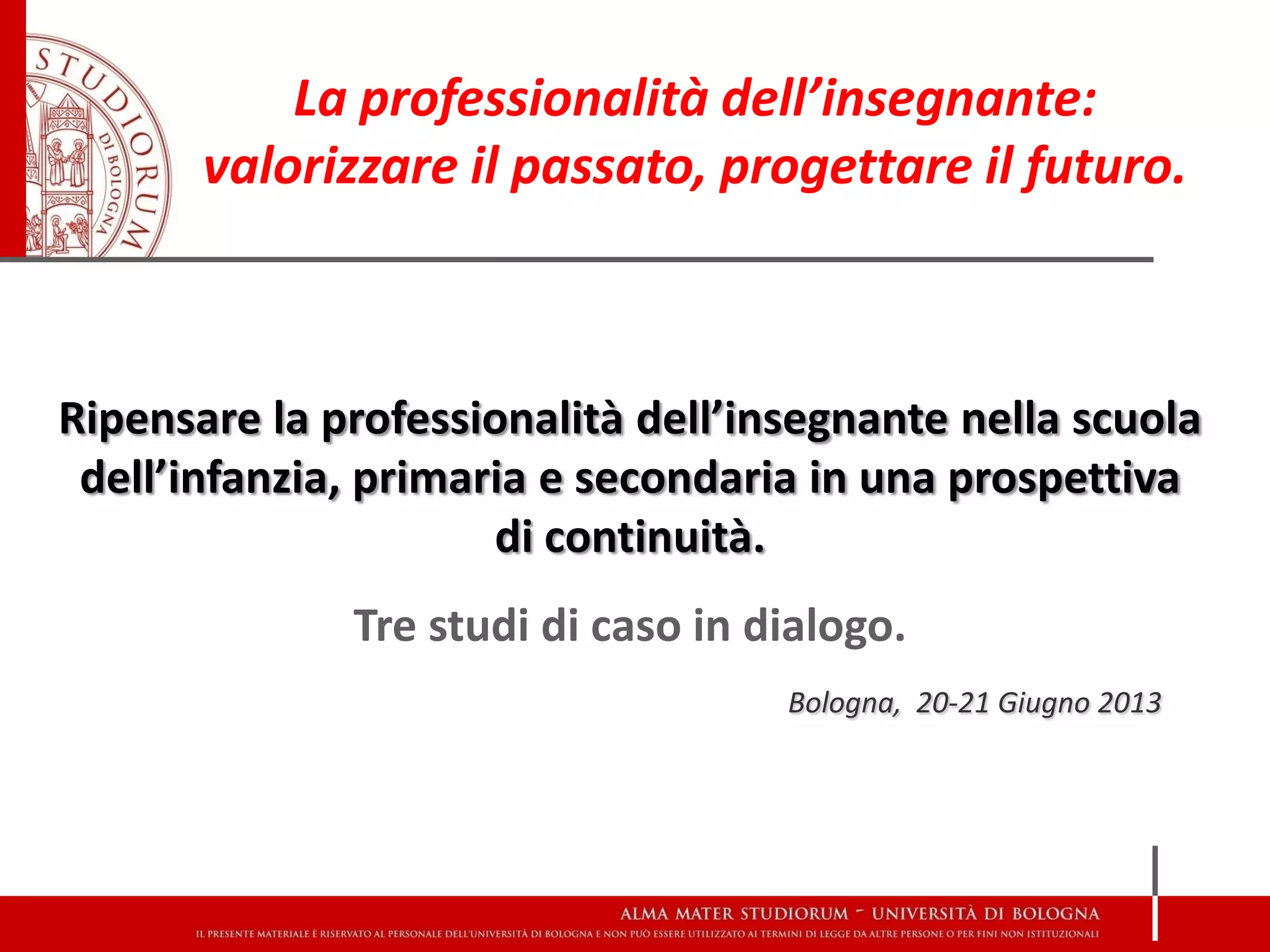 STUDIORUM DI BOLOGNA

La professionalità dell'insegnante: valorizzare il passato, progettare il futuro.

Ripensare la professionalità dell'insegnante nella scuola dell'infanzia, primaria e secondaria in una prospettiva di continuità.

Tre studi di caso in dialogo.

Bologna, 20-21 Giugno 2013

ALMA MATER STUDIORUM - UNIVERSITÀ DI BOLOGNA

IL PRESENTE MATERIALE È RISERVATO AL PERSONALE DELL'UNIVERSITÀ DI BOLOGNA E NON PUÒ ESSERE UTILIZZATO AI TERMINI DI LEGGE DA ALTRE PERSONE O PER FINI NON ISTITUZIONALI